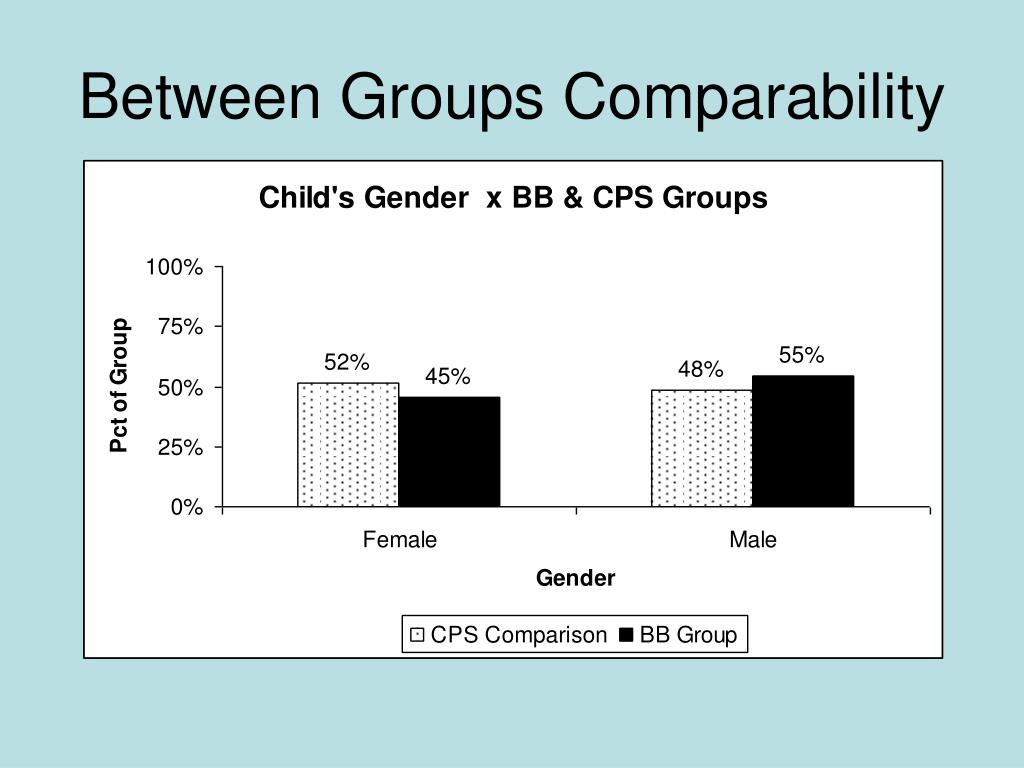 Between Groups Comparability

Child's Gender x BB & CPS Groups

Pct of Group

100%
75%
50%
25%
0%

52%
45%
48%
55%

Female
Male

Gender

CPS Comparison
BB Group